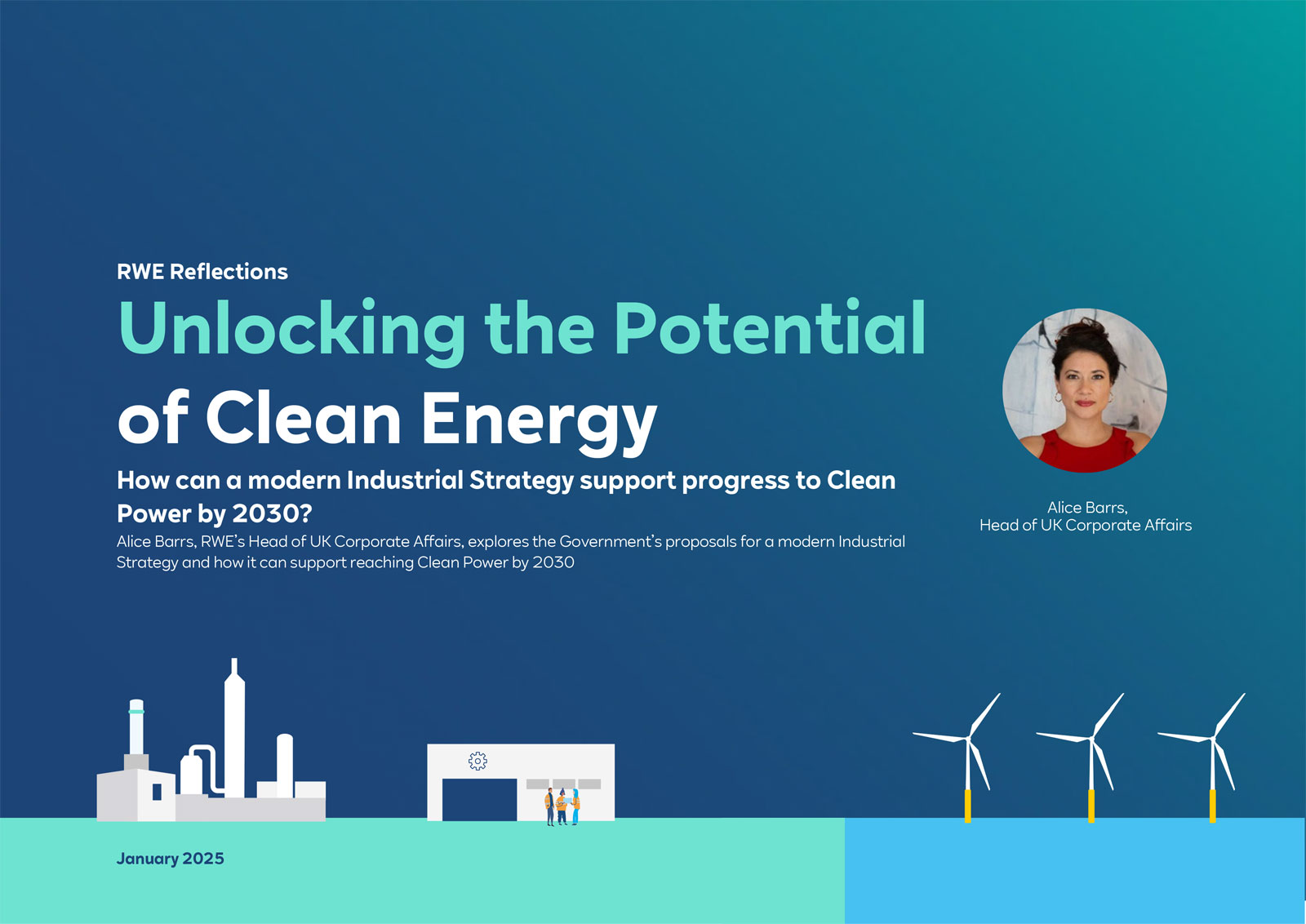 RWE Reflections

Unlocking the Potential of Clean Energy

How can a modern Industrial Strategy support progress to Clean Power by 2030?

Alice Barrs, RWE's Head of UK Corporate Affairs, explores the Government's proposals for a modern Industrial Strategy and how it can support reaching Clean Power by 2030

Alice Barrs,
Head of UK Corporate Affairs

January 2025